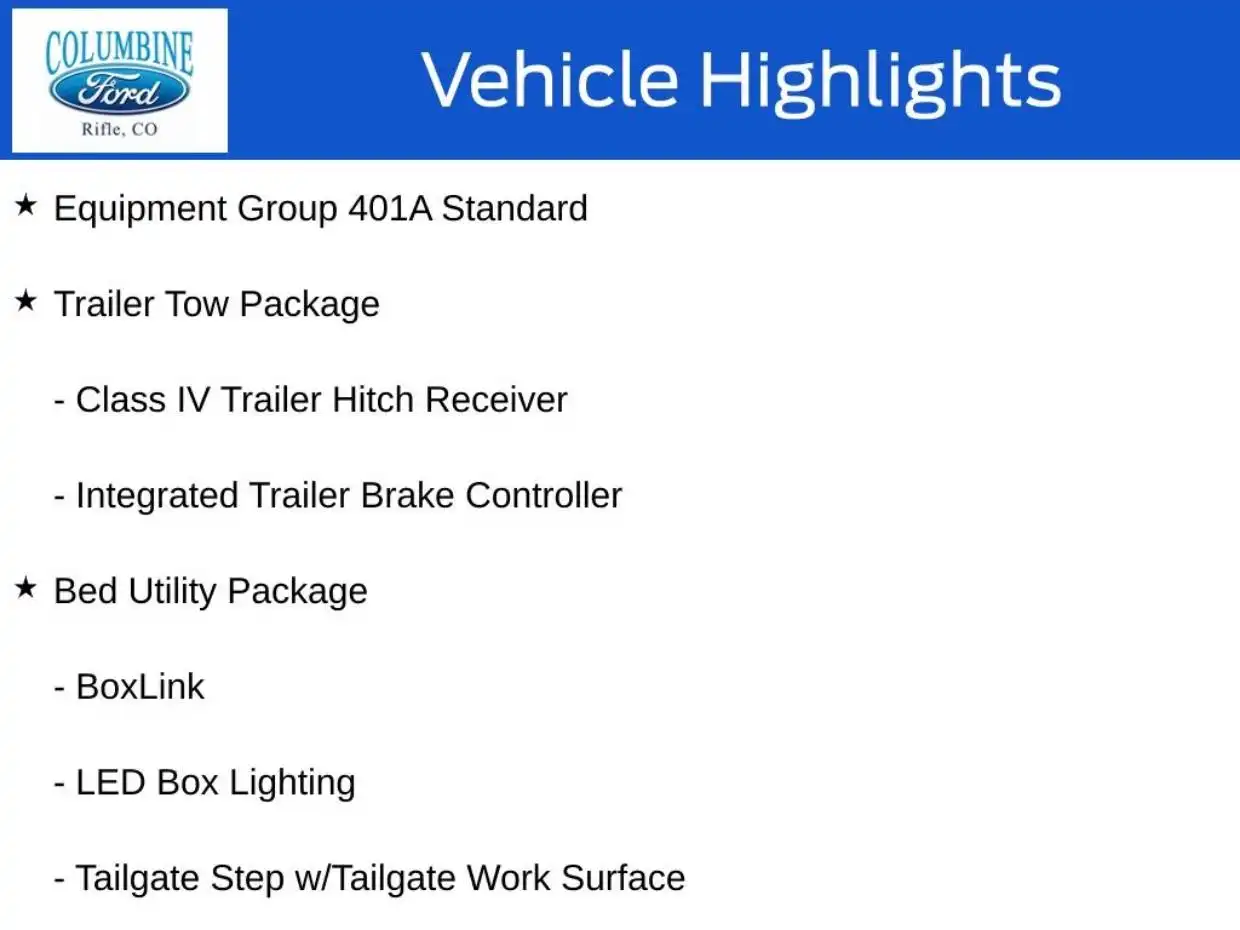 COLUMBINE
Ford
Rifle, CO

Vehicle Highlights

★ Equipment Group 401A Standard

★ Trailer Tow Package

- Class IV Trailer Hitch Receiver

- Integrated Trailer Brake Controller

★ Bed Utility Package

- BoxLink

- LED Box Lighting

- Tailgate Step w/Tailgate Work Surface